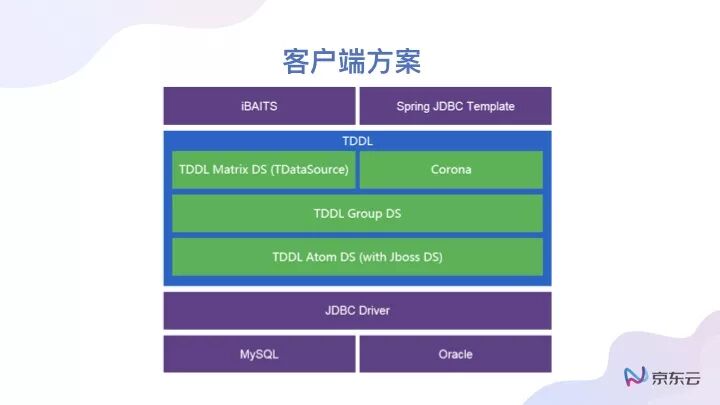 客户端方案

iBAITS

Spring JDBC Template

TDDL

TDDL Matrix DS (TDataSource)

Corona

TDDL Group DS

TDDL Atom DS (with Jboss DS)

JDBC Driver

MySQL

Oracle

京东云